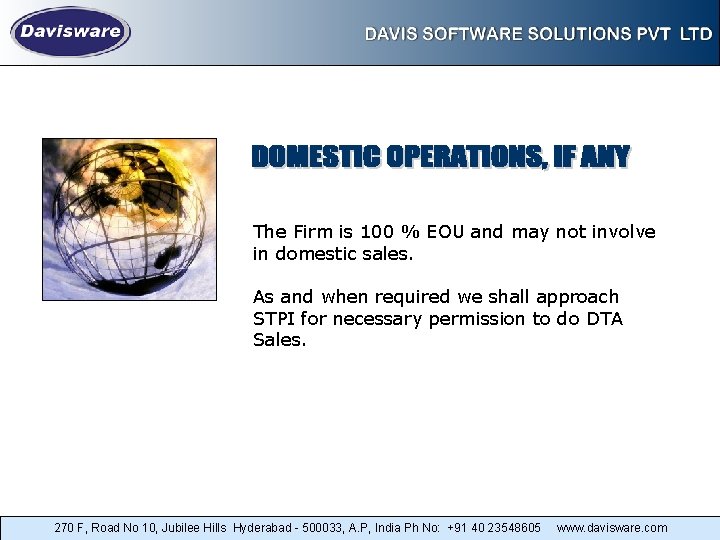 Davisware

DAVIS SOFTWARE SOLUTIONS PVT LTD

DOMESTIC OPERATIONS, IF ANY

The Firm is 100 % EOU and may not involve in domestic sales.

As and when required we shall approach STPI for necessary permission to do DTA Sales.

270 F, Road No 10, Jubilee Hills Hyderabad - 500033, A.P, India Ph No: +91 40 23548605 www.davisware.com